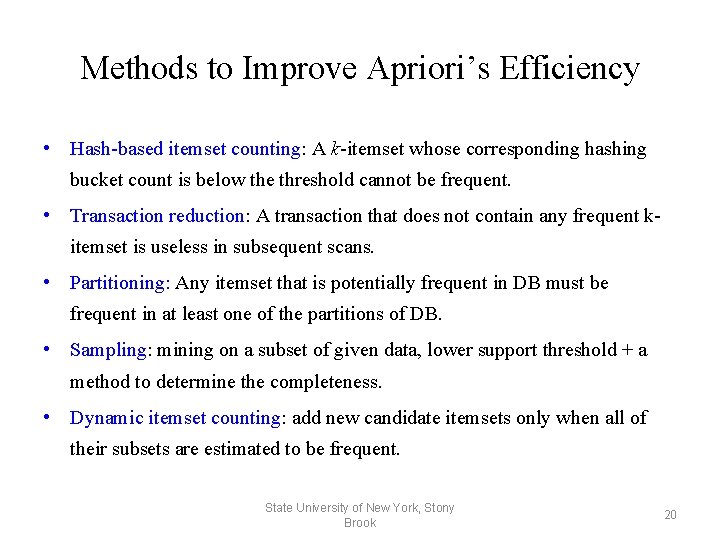 Methods to Improve Apriori's Efficiency

• Hash-based itemset counting: A $k$-itemset whose corresponding hashing bucket count is below the threshold cannot be frequent.

• Transaction reduction: A transaction that does not contain any frequent k-itemset is useless in subsequent scans.

• Partitioning: Any itemset that is potentially frequent in DB must be frequent in at least one of the partitions of DB.

• Sampling: mining on a subset of given data, lower support threshold + a method to determine the completeness.

• Dynamic itemset counting: add new candidate itemsets only when all of their subsets are estimated to be frequent.

State University of New York, Stony Brook

20